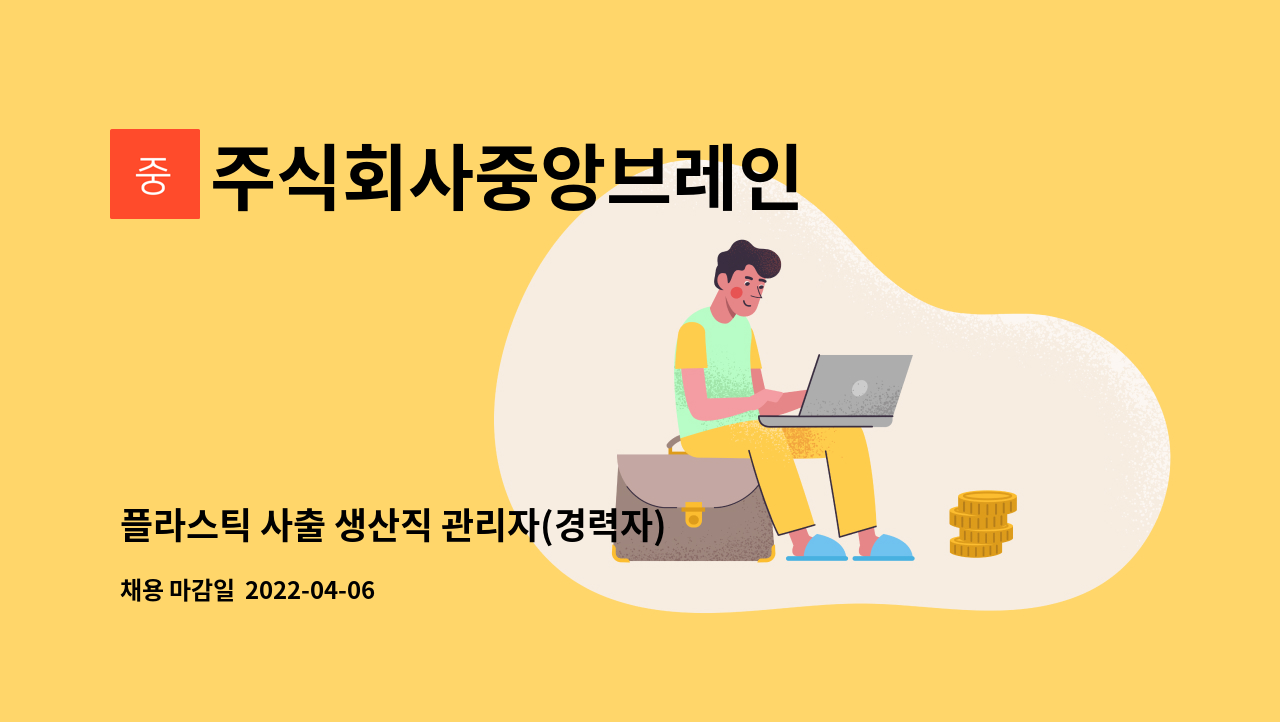 중 주식회사중앙브레인

플라스틱 사출 생산직 관리자(경력자)

채용 마감일 2022-04-06